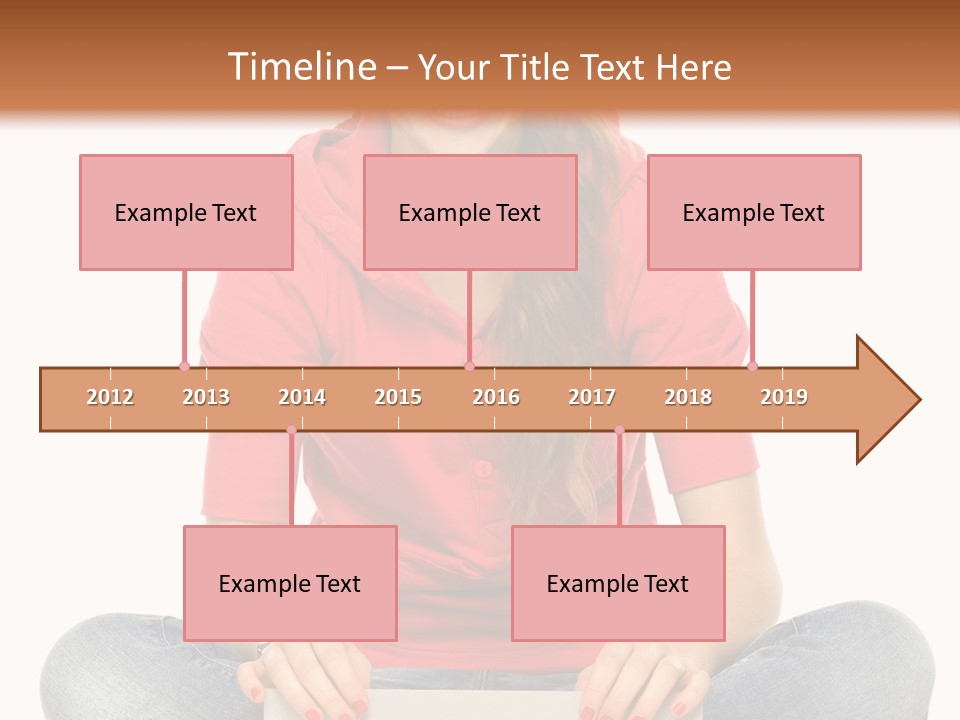 Timeline – Your Title Text Here

Example Text

Example Text

Example Text

2012 2013 2014 2015 2016 2017 2018 2019

Example Text

Example Text